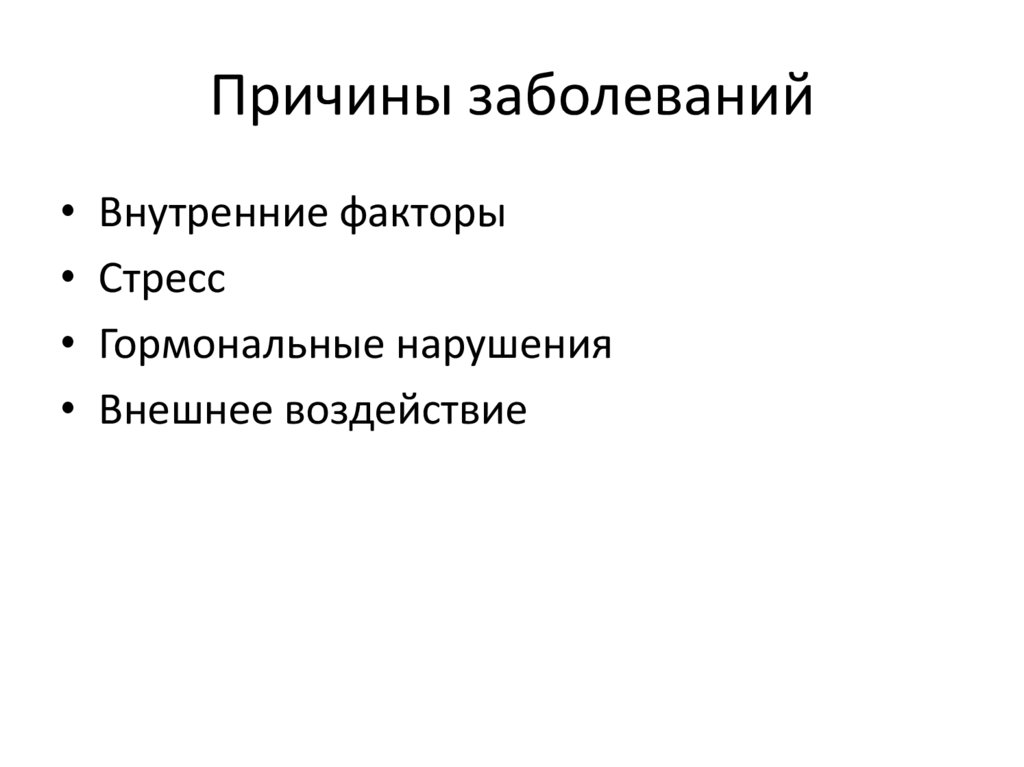 Причины заболеваний

• Внутренние факторы
• Стресс
• Гормональные нарушения
• Внешнее воздействие